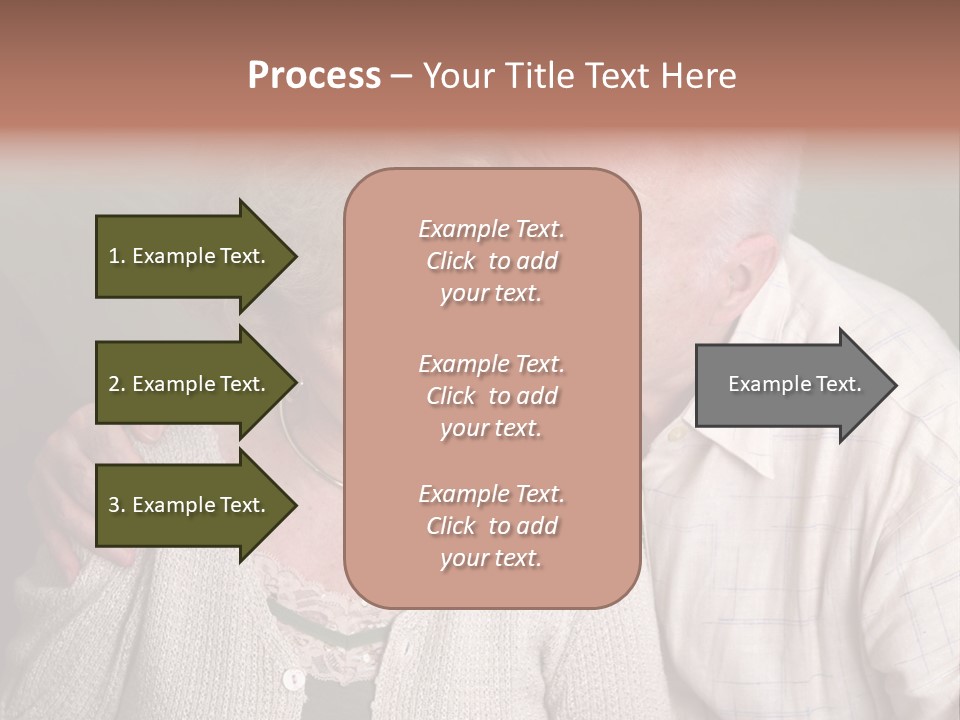 Process – Your Title Text Here

1. Example Text.

2. Example Text.

3. Example Text.

Example Text. Click to add your text.

Example Text. Click to add your text.

Example Text. Click to add your text.

Example Text.